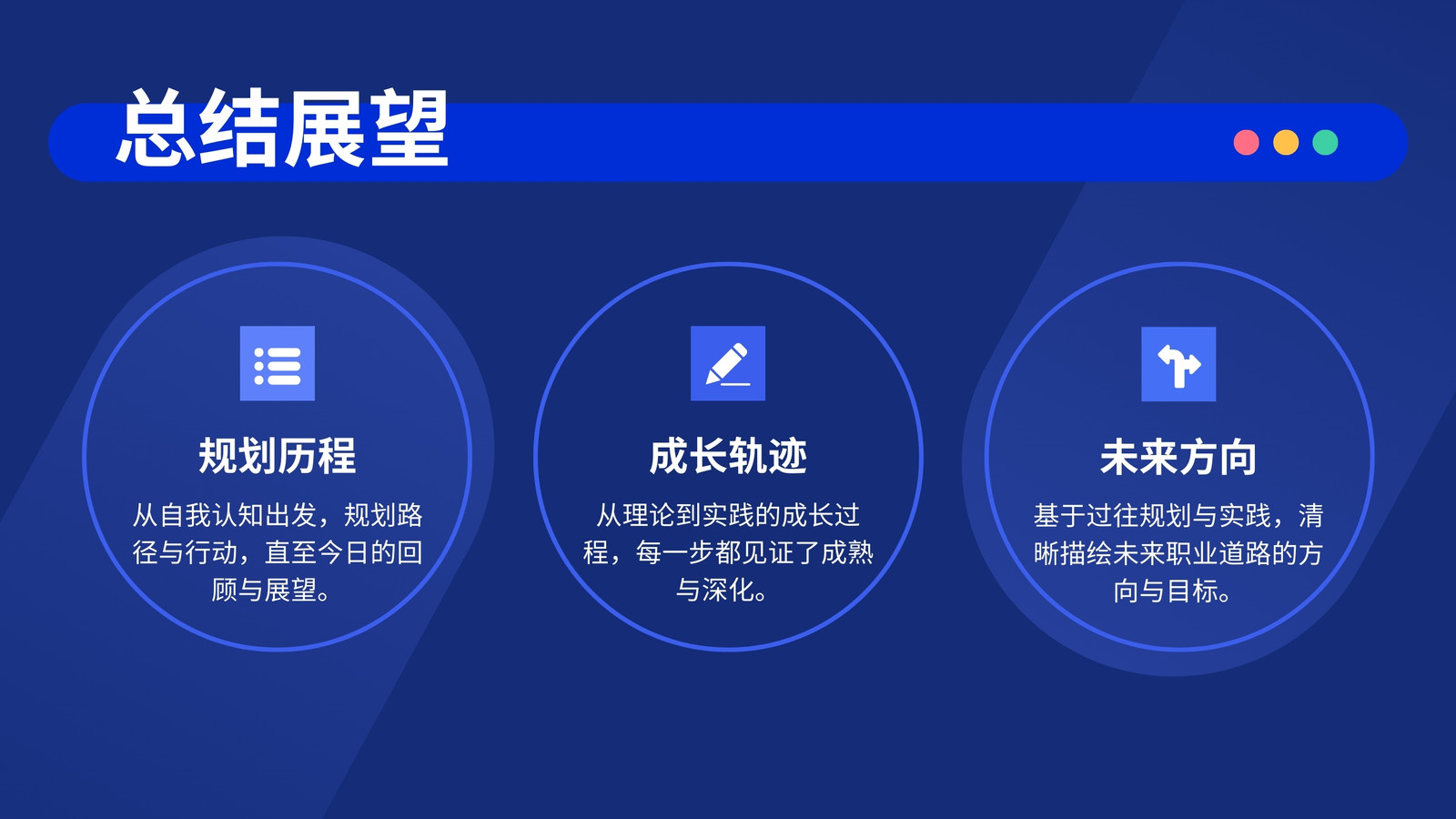 总结展望

规划历程

从自我认知出发，规划路径与行动，直至今日的回顾与展望。

成长轨迹

从理论到实践的成长过程，每一步都见证了成熟与深化。

未来方向

基于过往规划与实践，清晰描绘未来职业道路的方向与目标。